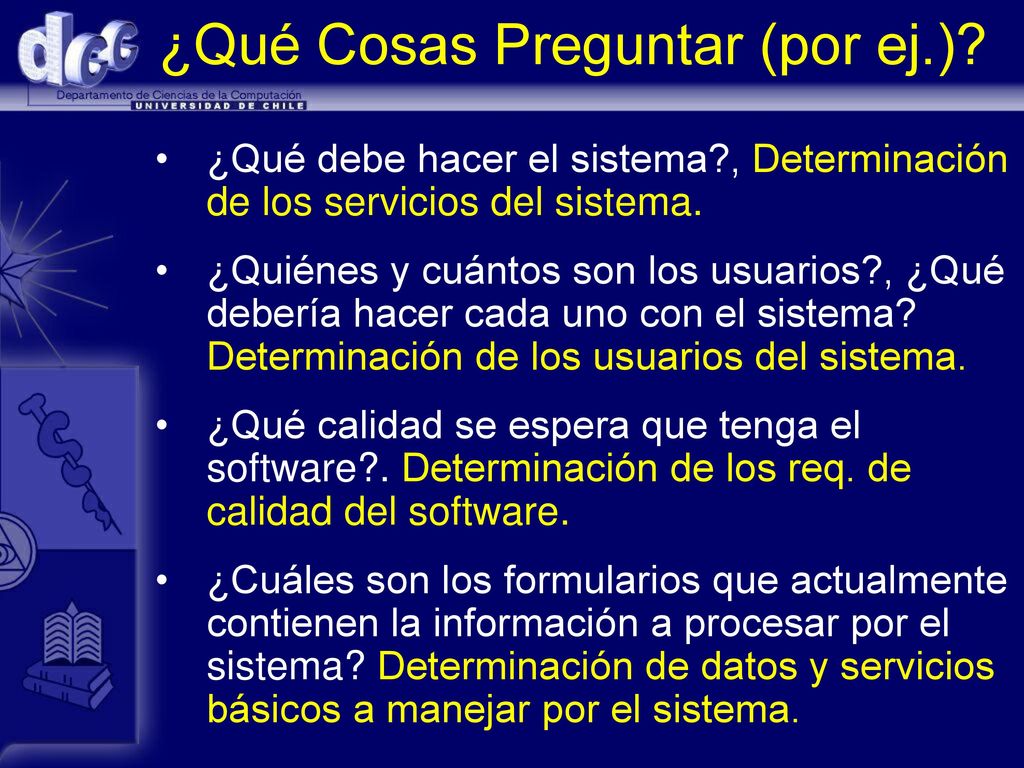 dcc
Departamento de Ciencias de la Computación
UNIVERSIDAD DE CHILE

¿Qué Cosas Preguntar (por ej.)?

• ¿Qué debe hacer el sistema?, Determinación de los servicios del sistema.

• ¿Quiénes y cuántos son los usuarios?, ¿Qué debería hacer cada uno con el sistema? Determinación de los usuarios del sistema.

• ¿Qué calidad se espera que tenga el software?. Determinación de los req. de calidad del software.

• ¿Cuáles son los formularios que actualmente contienen la información a procesar por el sistema? Determinación de datos y servicios básicos a manejar por el sistema.